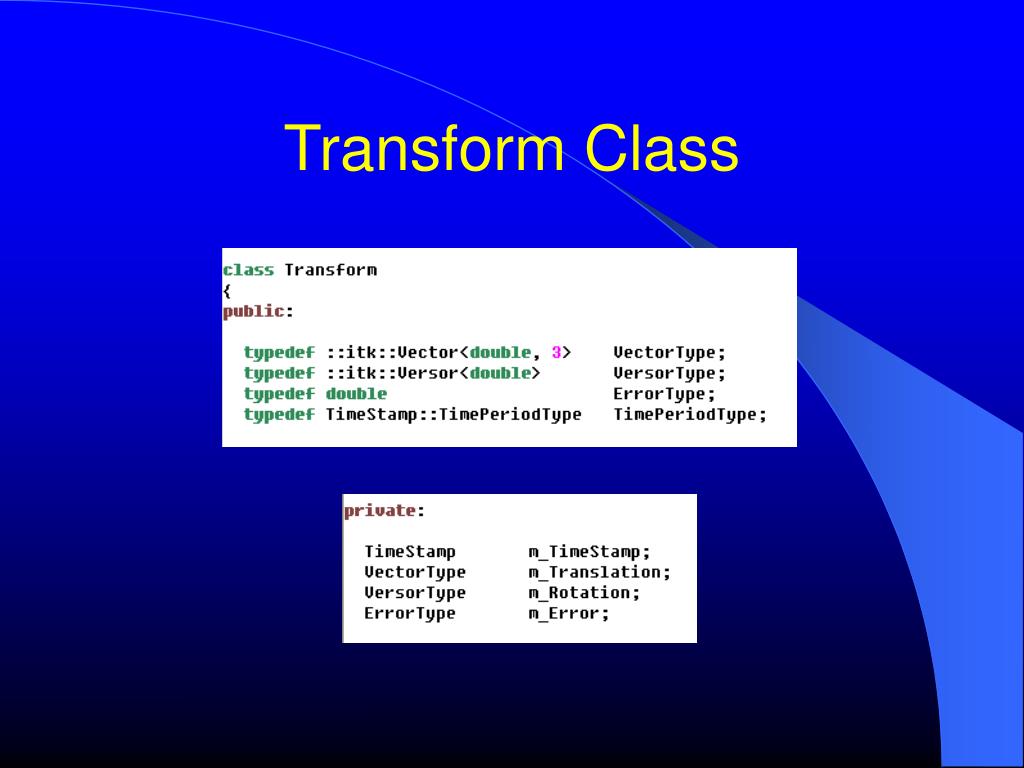 Transform Class

class Transform
{
public:

typedef ::itk::Vector<double, 3>    VectorType;
typedef ::itk::Versor<double>       VersorType;
typedef double                      ErrorType;
typedef TimeStamp::TimePeriodType   TimePeriodType;

private:

TimeStamp       m_TimeStamp;
VectorType      m_Translation;
VersorType      m_Rotation;
ErrorType       m_Error;